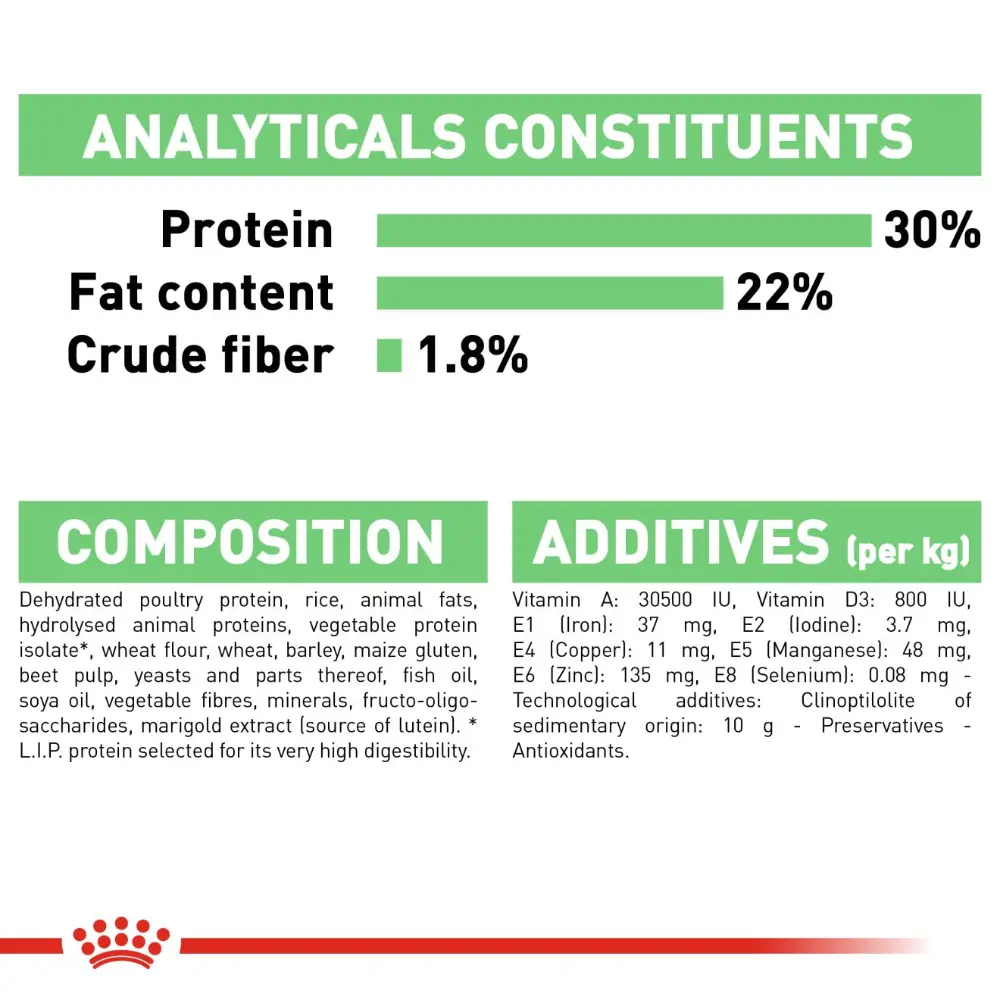 ANALYTICALS CONSTITUENTS

Protein 30%

Fat content 22%

Crude fiber 1.8%

COMPOSITION

Dehydrated poultry protein, rice, animal fats, hydrolysed animal proteins, vegetable protein isolate*, wheat flour, wheat, barley, maize gluten, beet pulp, yeasts and parts thereof, fish oil, soya oil, vegetable fibres, minerals, fructo-oligo-saccharides, marigold extract (source of lutein). * L.I.P. protein selected for its very high digestibility.

ADDITIVES (per kg)

Vitamin A: 30500 IU, Vitamin D3: 800 IU, E1 (Iron): 37 mg, E2 (Iodine): 3.7 mg, E4 (Copper): 11 mg, E5 (Manganese): 48 mg, E6 (Zinc): 135 mg, E8 (Selenium): 0.08 mg - Technological additives: Clinoptilolite of sedimentary origin: 10 g - Preservatives - Antioxidants.